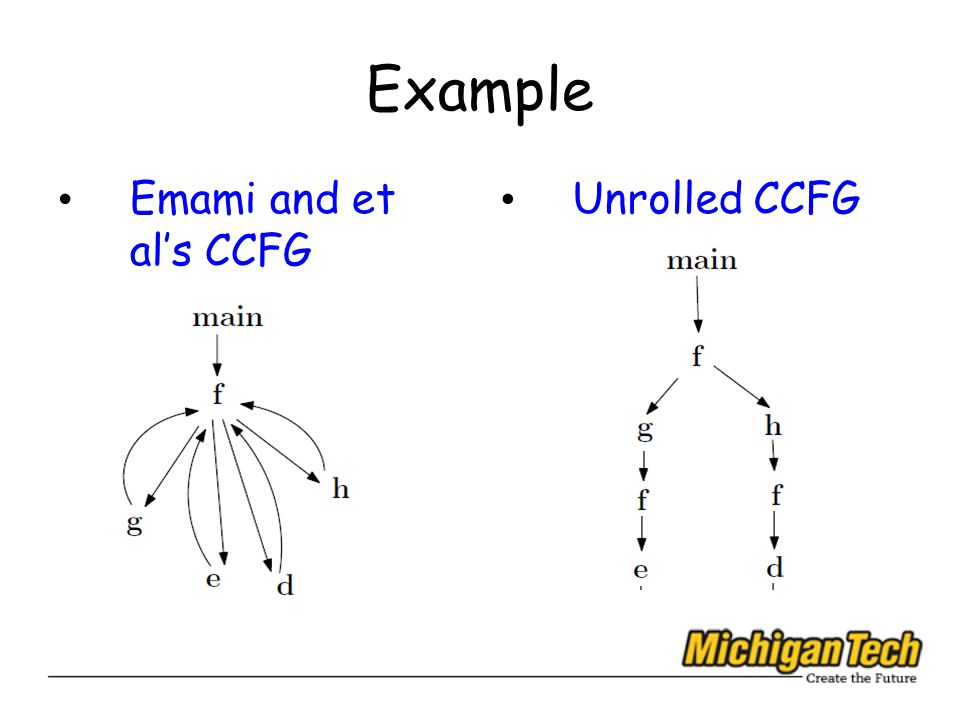 Example

• Emami and et al's CCFG

main
f
g
e
d
h

• Unrolled CCFG

main
f
g
h
f
f
e
d

Michigan Tech
Create the Future